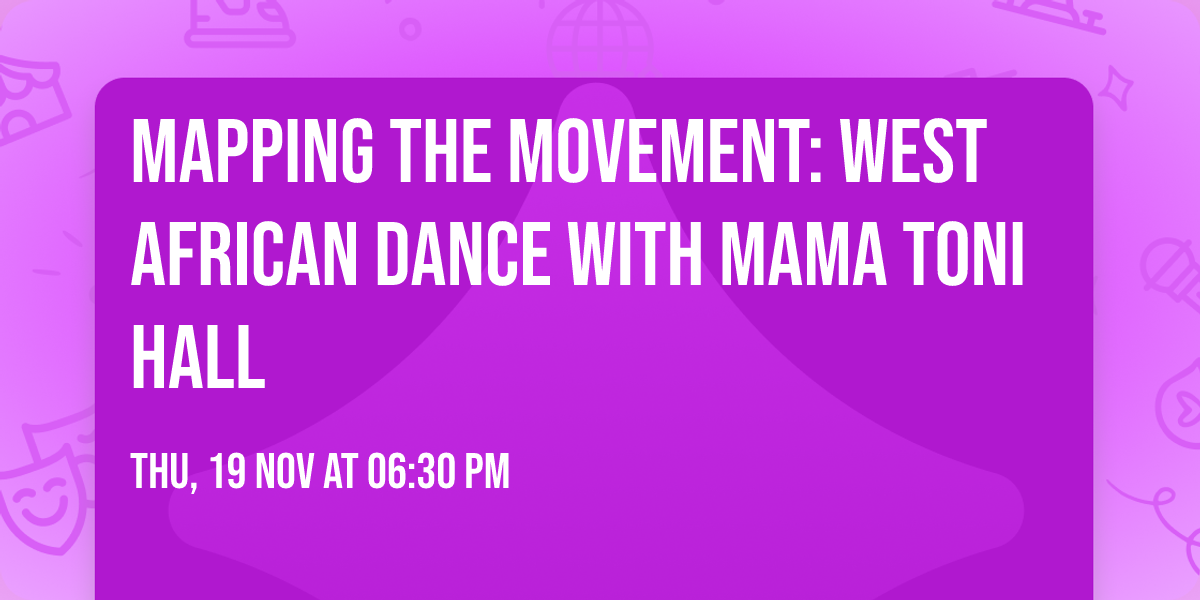 MAPPING THE MOVEMENT: WEST AFRICAN DANCE WITH MAMA TONI HALL

THU, 19 NOV AT 06:30 PM